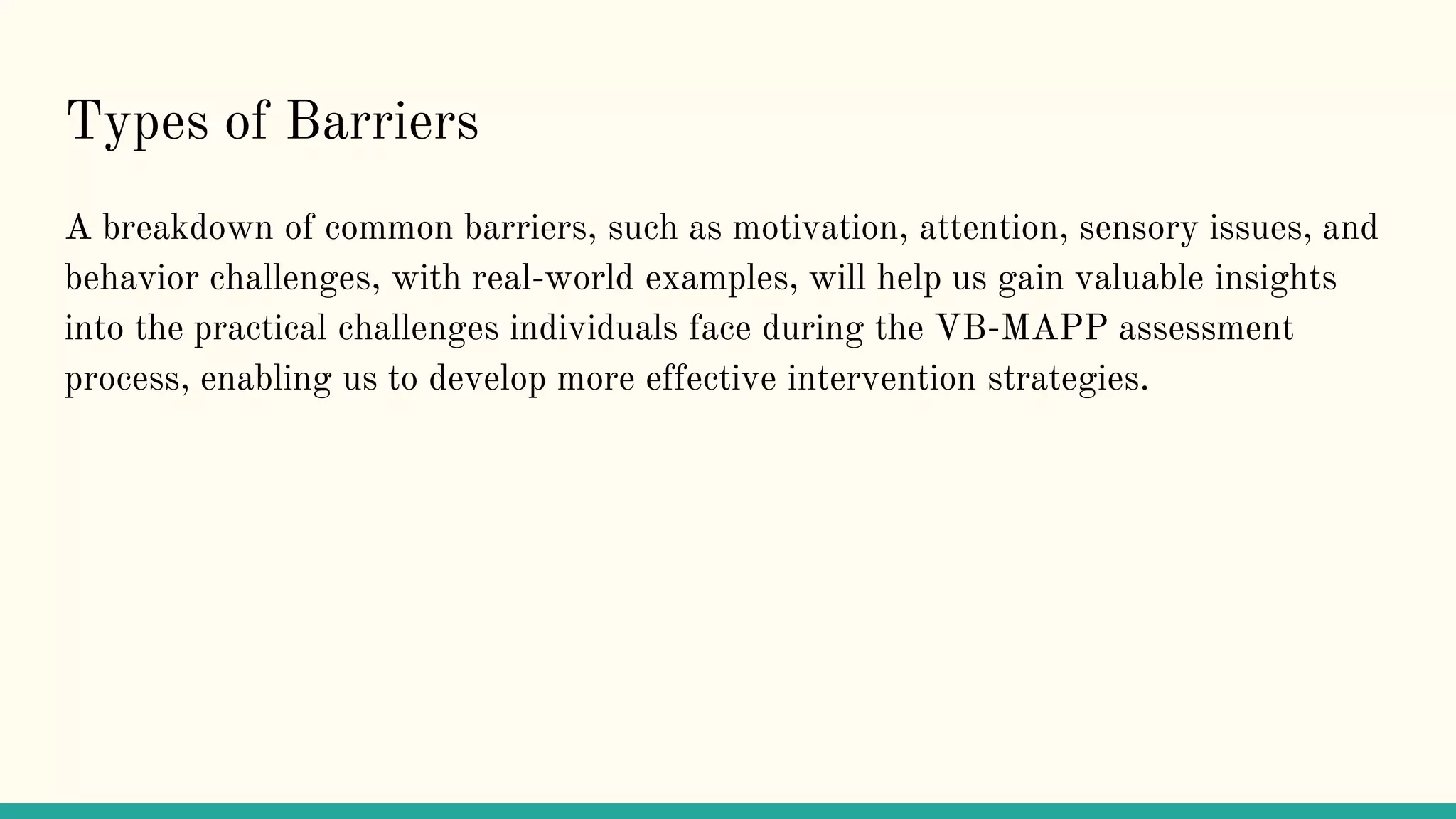 Types of Barriers

A breakdown of common barriers, such as motivation, attention, sensory issues, and behavior challenges, with real-world examples, will help us gain valuable insights into the practical challenges individuals face during the VB-MAPP assessment process, enabling us to develop more effective intervention strategies.